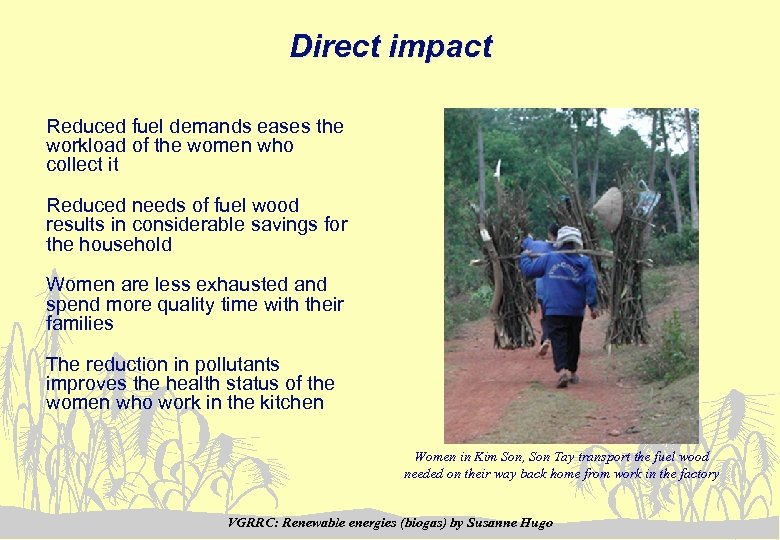 Direct impact

Reduced fuel demands eases the workload of the women who collect it

Reduced needs of fuel wood results in considerable savings for the household

Women are less exhausted and spend more quality time with their families

The reduction in pollutants improves the health status of the women who work in the kitchen

Women in Kim Son, Son Tay transport the fuel wood needed on their way back home from work in the factory

VGRRC: Renewable energies (biogas) by Susanne Hugo